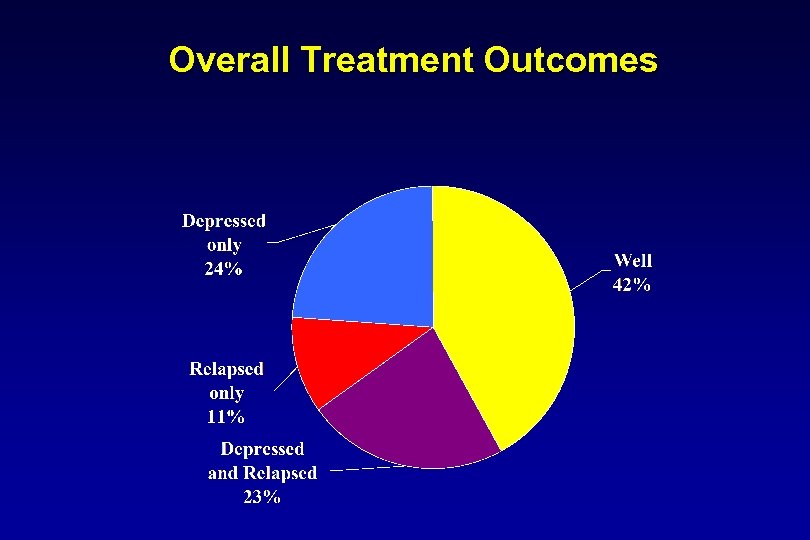 Overall Treatment Outcomes

Depressed only 24%

Well 42%

Relapsed only 11%

Depressed and Relapsed 23%